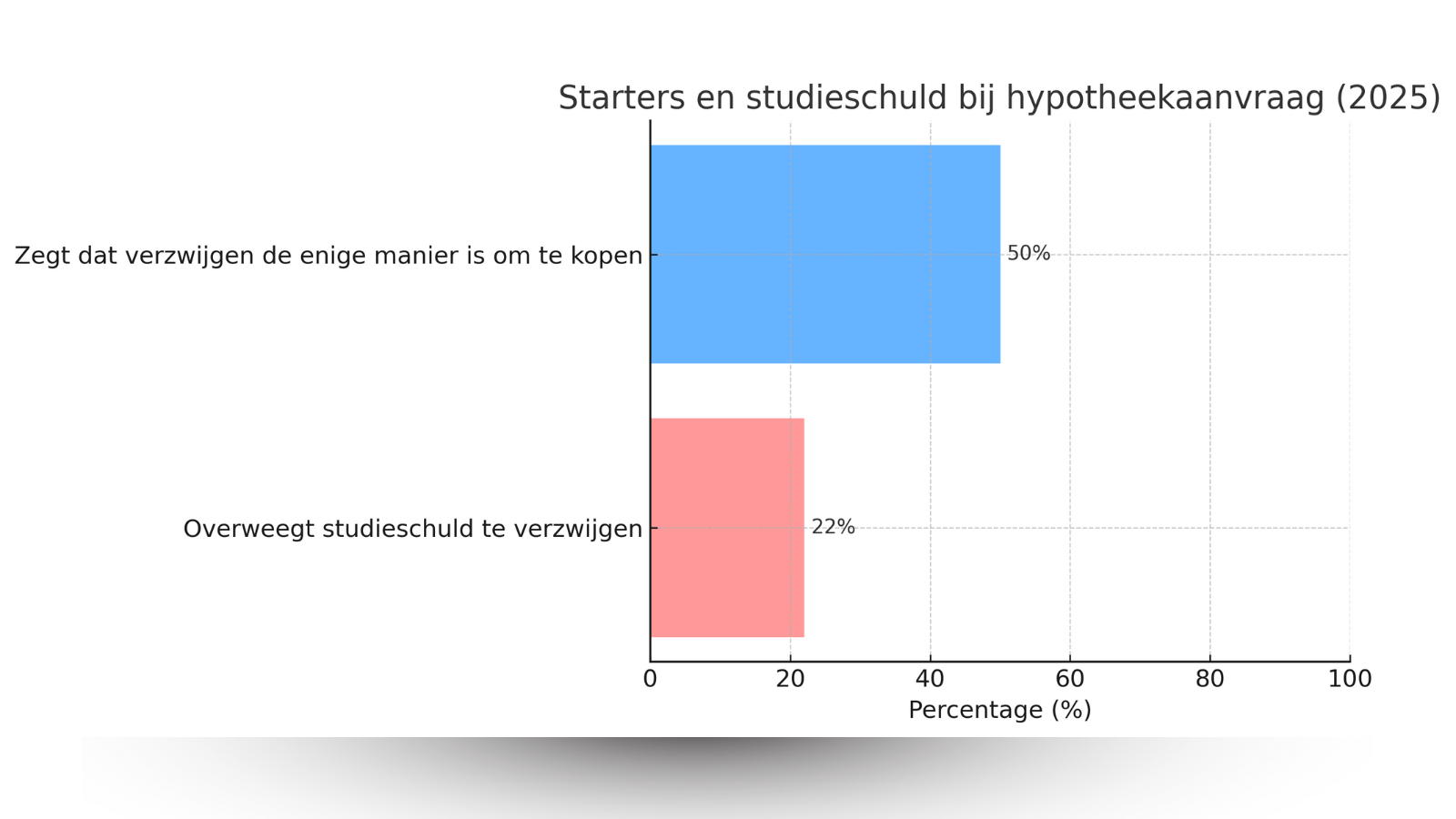 Starters en studieschuld bij hypotheekaanvraag (2025)

Zegt dat verzwijgen de enige manier is om te kopen

50%

Overweegt studieschuld te verzwijgen

22%

0
20
40
60
80
100

Percentage (%)